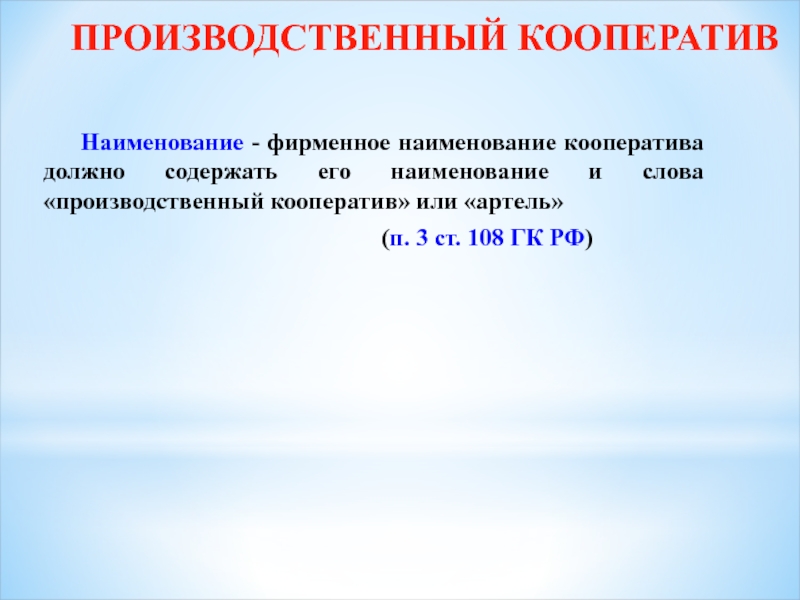 ПРОИЗВОДСТВЕННЫЙ КООПЕРАТИВ

Наименование - фирменное наименование кооператива должно содержать его наименование и слова «производственный кооператив» или «артель»

(п. 3 ст. 108 ГК РФ)